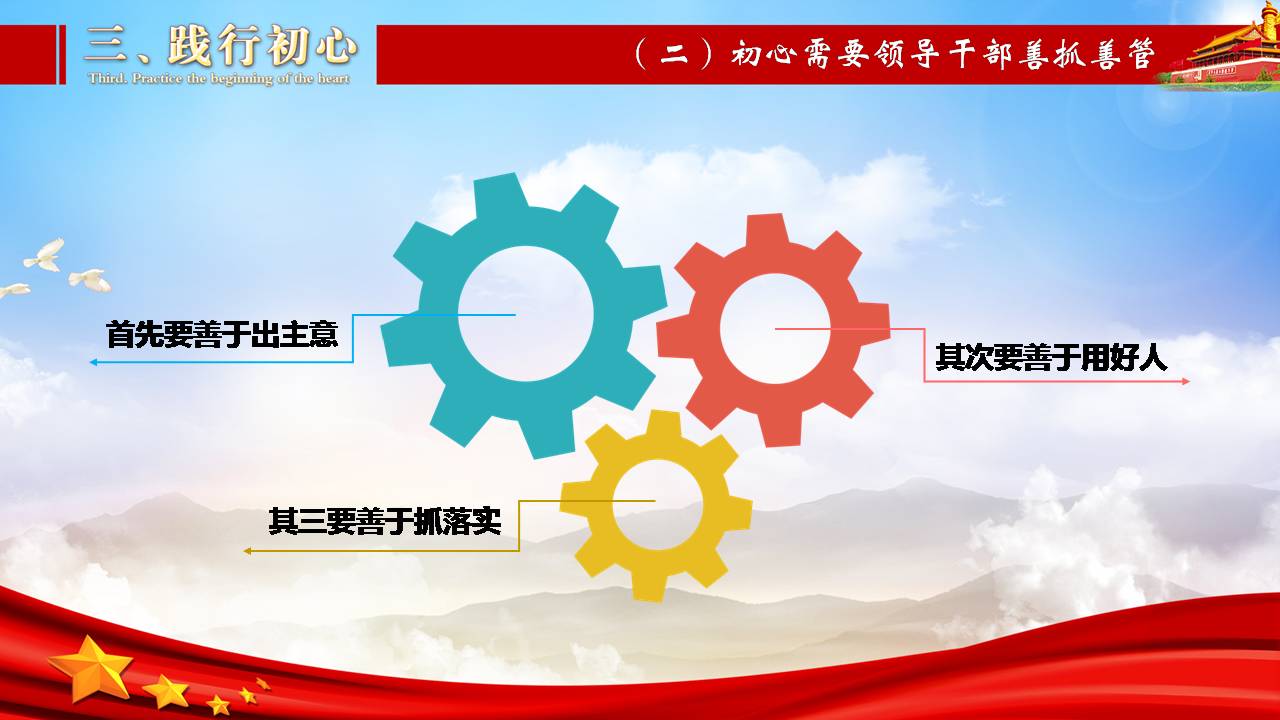 三、践行初心
Third. Practice the beginning of the heart

（二）初心需要领导干部善抓善管

首先要善于出主意

其次要善于用好人

其三要善于抓落实